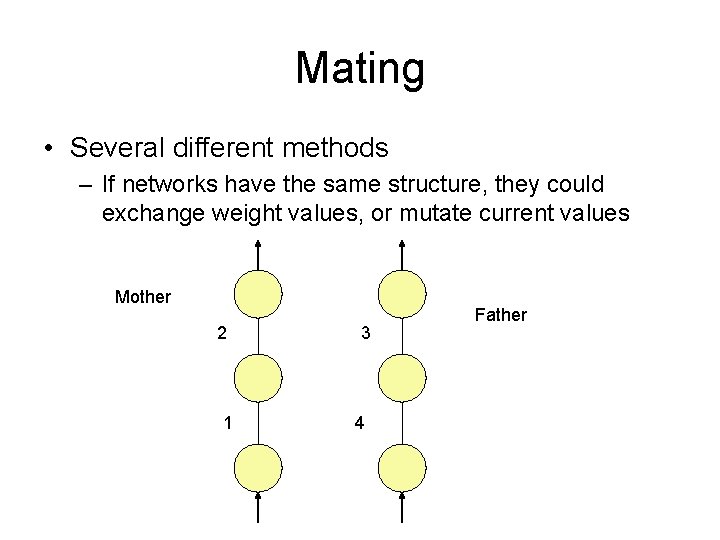 Mating

• Several different methods
– If networks have the same structure, they could exchange weight values, or mutate current values

Mother

2

1

3

4

Father